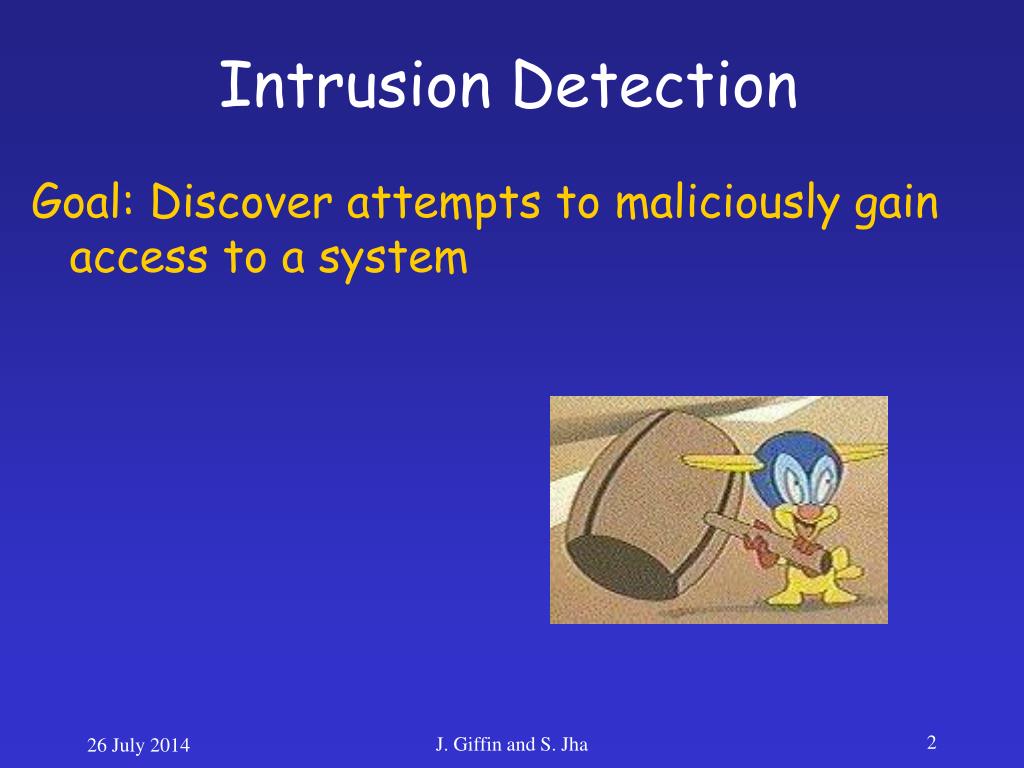 Intrusion Detection

Goal: Discover attempts to maliciously gain access to a system

26 July 2014

J. Giffin and S. Jha

2